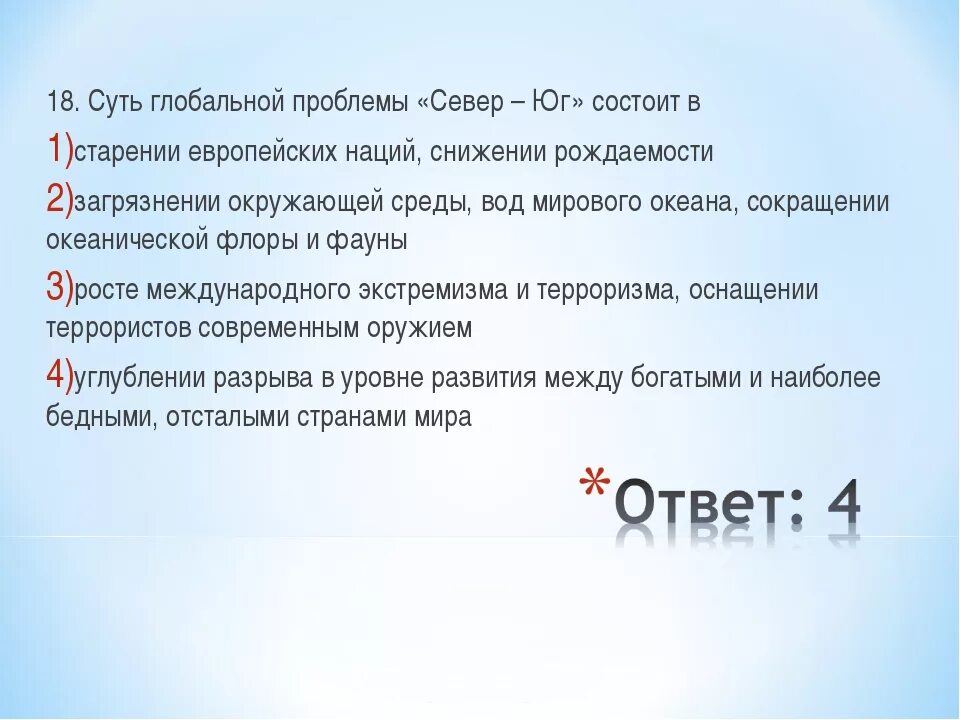 18. Суть глобальной проблемы «Север – Юг» состоит в

1)старении европейских наций, снижении рождаемости

2)загрязнении окружающей среды, вод мирового океана, сокращении океанической флоры и фауны

3)росте международного экстремизма и терроризма, оснащении террористов современным оружием

4)углублении разрыва в уровне развития между богатыми и наиболее бедными, отсталыми странами мира

*Ответ: 4